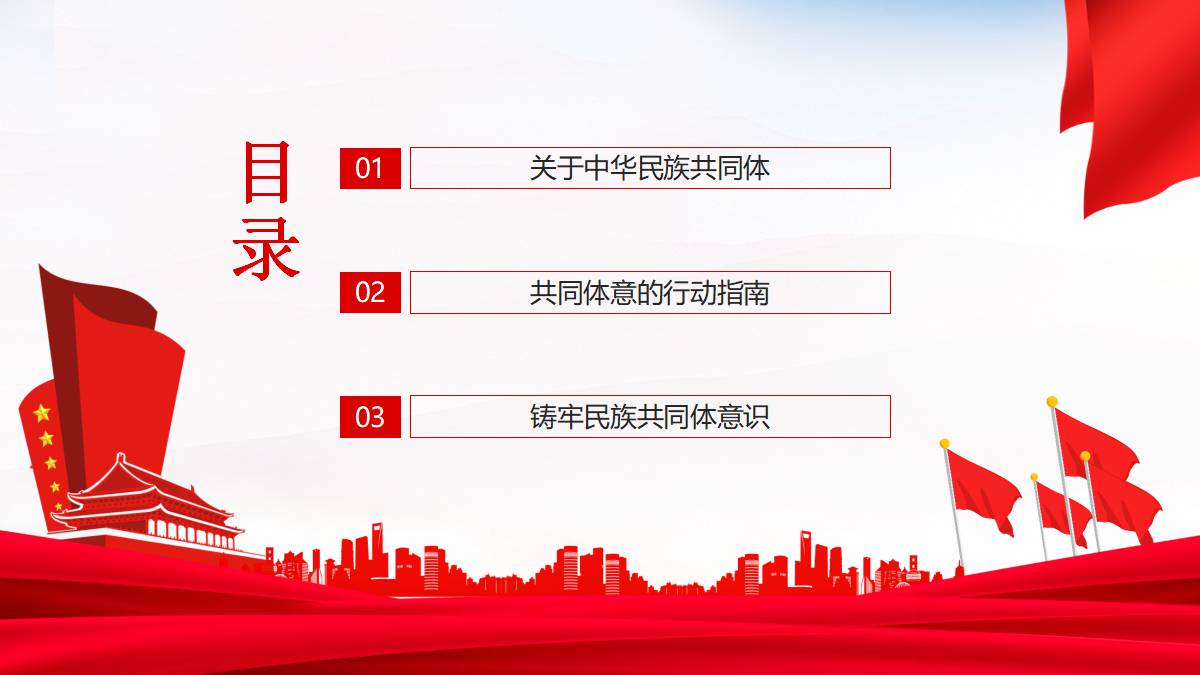 目录

01 关于中华民族共同体

02 共同体意的行动指南

03 铸牢民族共同体意识